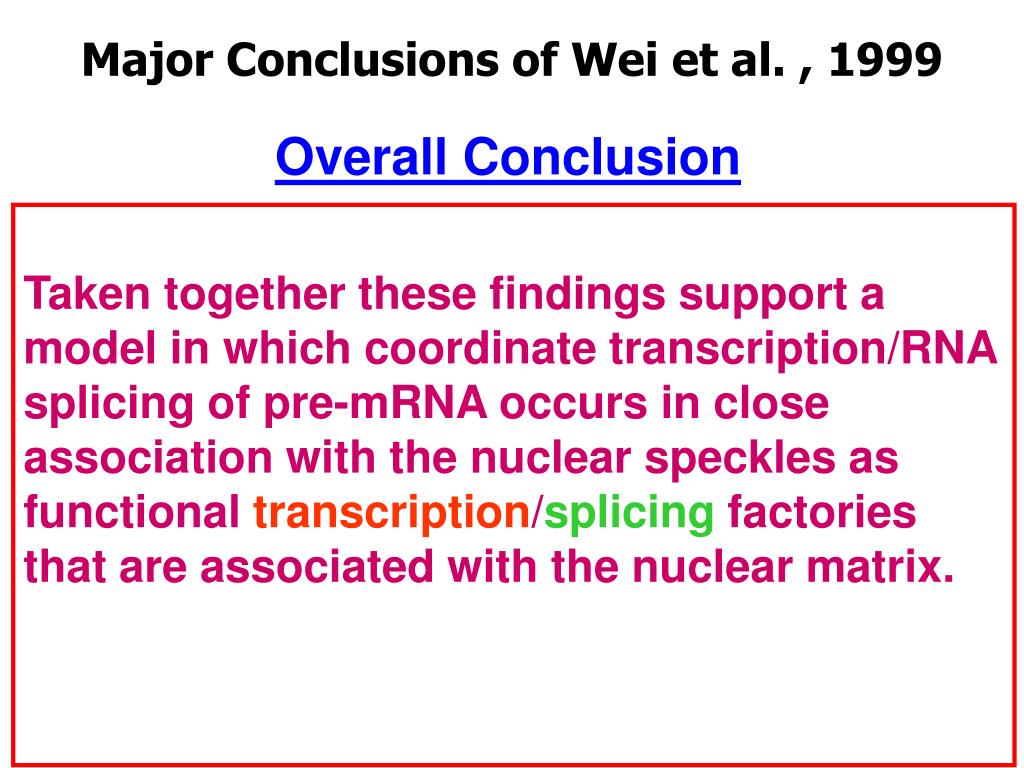 Major Conclusions of Wei et al. , 1999

Overall Conclusion

Taken together these findings support a model in which coordinate transcription/RNA splicing of pre-mRNA occurs in close association with the nuclear speckles as functional transcription/splicing factories that are associated with the nuclear matrix.